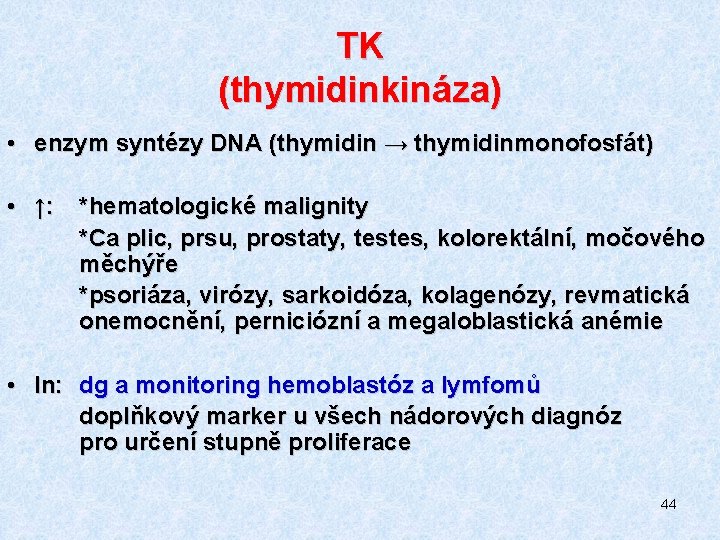 TK
(thymidinkináza)

• enzym syntézy DNA (thymidin → thymidinmonofosfát)

• ↑: *hematologické malignity
*Ca plic, prsu, prostaty, testes, kolorektální, močového měchýře
*psoriáza, virózy, sarkoidóza, kolagenózy, revmatická onemocnění, perniciózní a megaloblastická anémie

• In: dg a monitoring hemoblastóz a lymfomů
doplňkový marker u všech nádorových diagnóz pro určení stupně proliferace

44